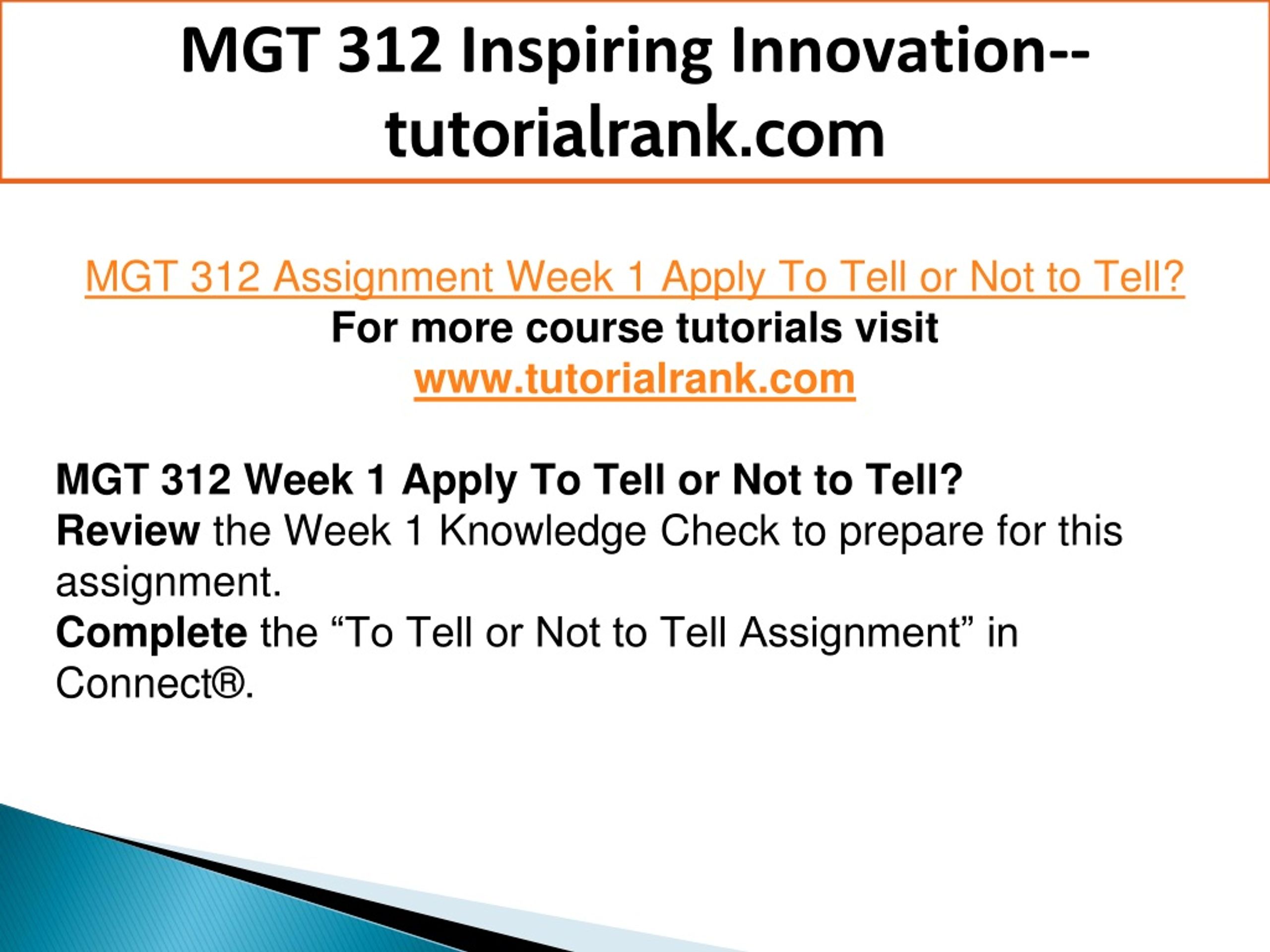 MGT 312 Inspiring Innovation--tutorialrank.com

MGT 312 Assignment Week 1 Apply To Tell or Not to Tell?
For more course tutorials visit
www.tutorialrank.com

MGT 312 Week 1 Apply To Tell or Not to Tell?
Review the Week 1 Knowledge Check to prepare for this assignment.
Complete the “To Tell or Not to Tell Assignment” in Connect®.